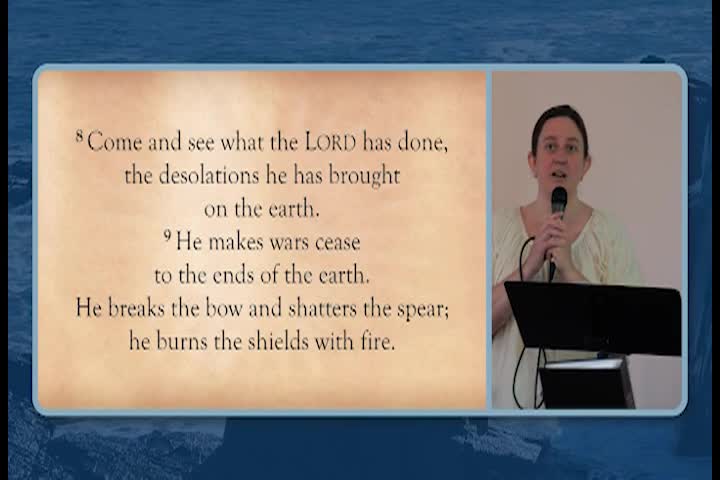 $^{8}$ Come and see what the LORD has done,
the desolations he has brought
on the earth.
$^{9}$ He makes wars cease
to the ends of the earth.
He breaks the bow and shatters the spear;
he burns the shields with fire.